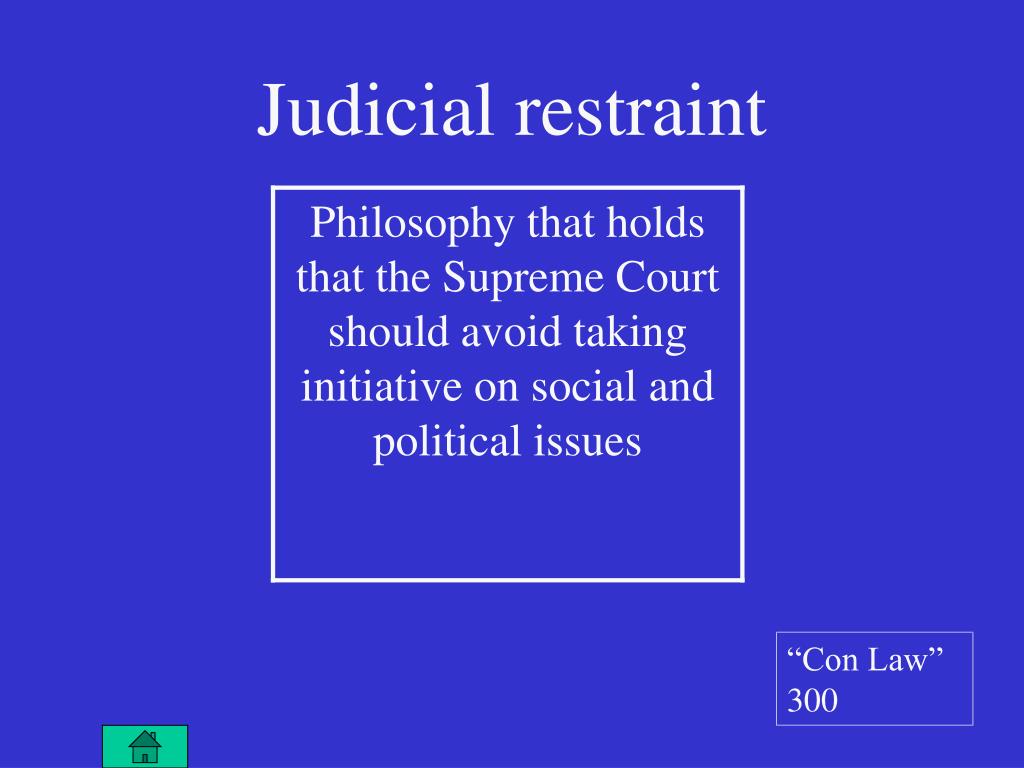 Judicial restraint

Philosophy that holds that the Supreme Court should avoid taking initiative on social and political issues

“Con Law”
300